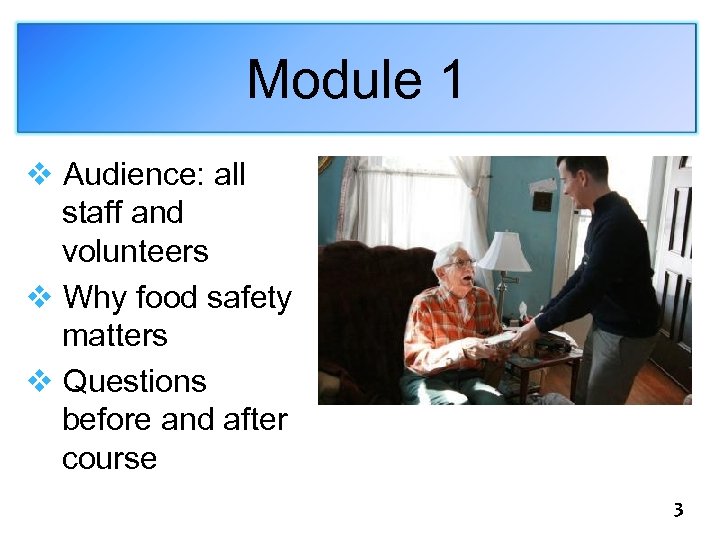 Module 1

❖ Audience: all staff and volunteers
❖ Why food safety matters
❖ Questions before and after course

3